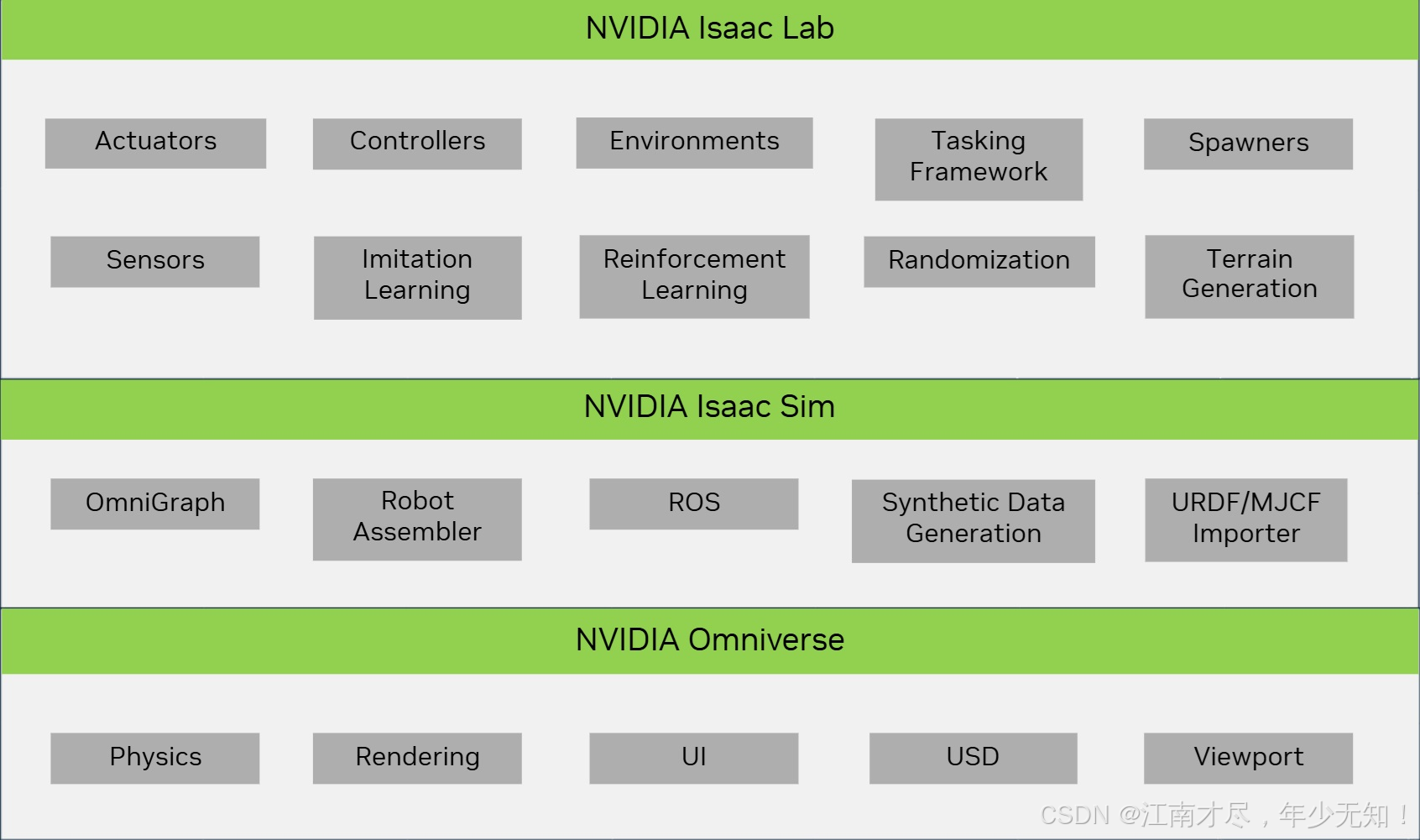 NVIDIA Isaac Lab

Actuators

Controllers

Environments

Tasking Framework

Spawners

Sensors

Imitation Learning

Reinforcement Learning

Randomization

Terrain Generation

NVIDIA Isaac Sim

OmniGraph

Robot Assembler

ROS

Synthetic Data Generation

URDF/MJCF Importer

NVIDIA Omniverse

Physics

Rendering

UI

USD

Viewport

CSDN @江南才尽，年少无知！